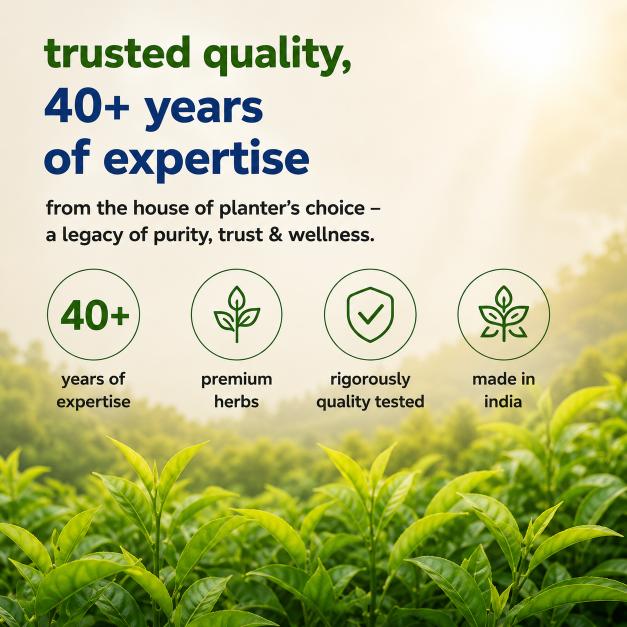 trusted quality,
40+ years of expertise

from the house of planter's choice – a legacy of purity, trust & wellness.

40+

years of expertise

premium herbs

rigorously quality tested

made in india